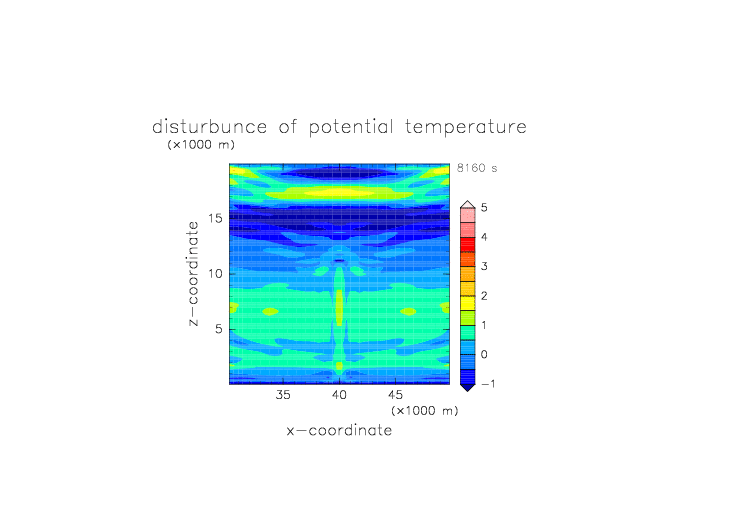 disturbunce of potential temperature
(×1000 m)

8160 s

z−coordinate

15
10
5

35
40
45
(×1000 m)

x−coordinate

5
4
3
2
1
0
−1